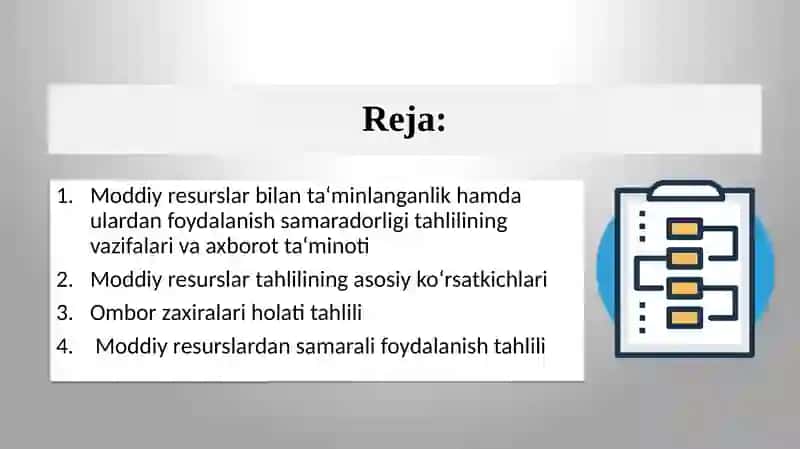 Reja:

1. Moddiy resurslar bilan ta‘minlanganlik hamda ulardan foydalanish samaradorligi tahlilining vazifalari va axborot ta‘minoti
2. Moddiy resurslar tahlilining asosiy ko‘rsatkichlari
3. Ombor zaxiralari holati tahlili
4. Moddiy resurslardan samarali foydalanish tahlili